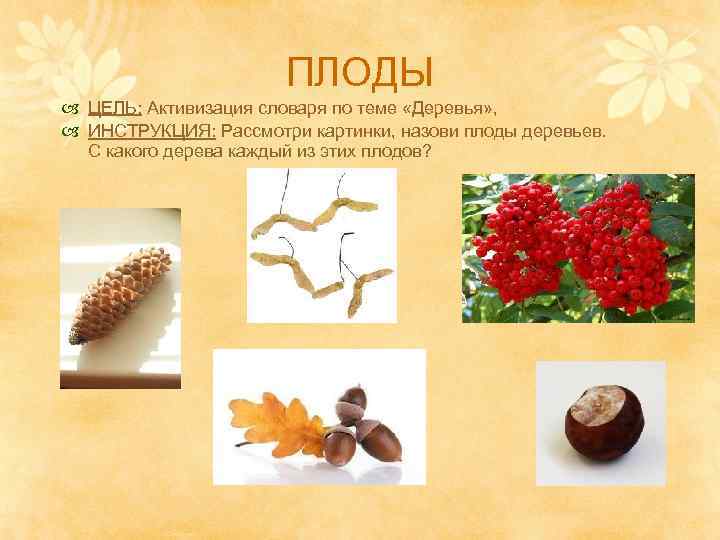 ПЛОДЫ

ЦЕЛЬ: Активизация словаря по теме «Деревья»,

ИНСТРУКЦИЯ: Рассмотри картинки, назови плоды деревьев. С какого дерева каждый из этих плодов?